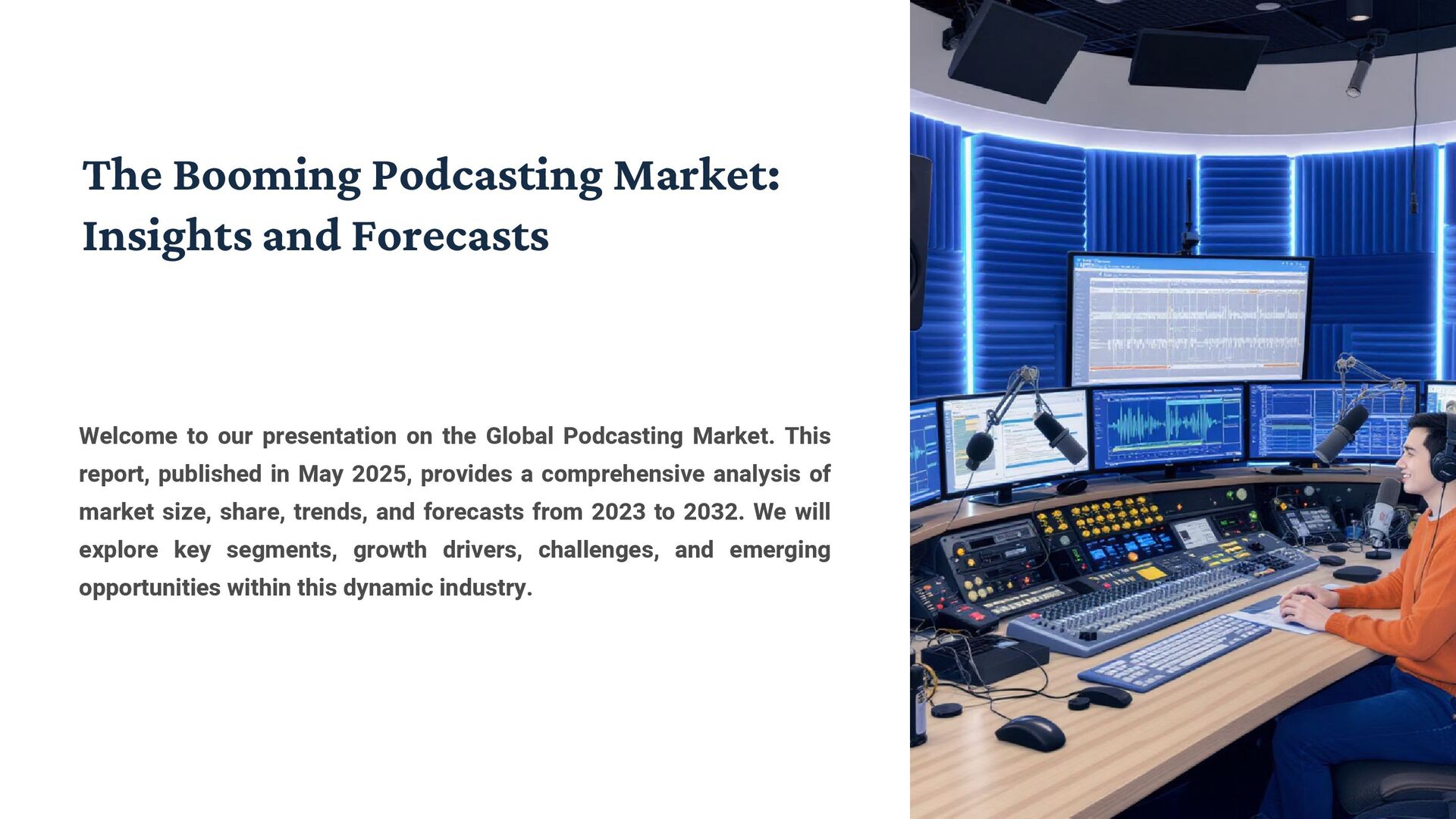 The Booming Podcasting Market: Insights and Forecasts

Welcome to our presentation on the Global Podcasting Market. This report, published in May 2025, provides a comprehensive analysis of market size, share, trends, and forecasts from 2023 to 2032. We will explore key segments, growth drivers, challenges, and emerging opportunities within this dynamic industry.